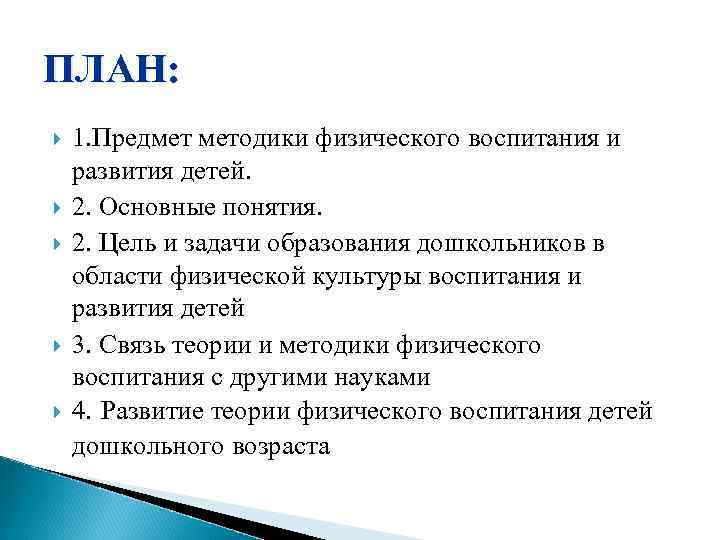 ПЛАН:

1.Предмет методики физического воспитания и развития детей.

2. Основные понятия.

2. Цель и задачи образования дошкольников в области физической культуры воспитания и развития детей

3. Связь теории и методики физического воспитания с другими науками

4. Развитие теории физического воспитания детей дошкольного возраста